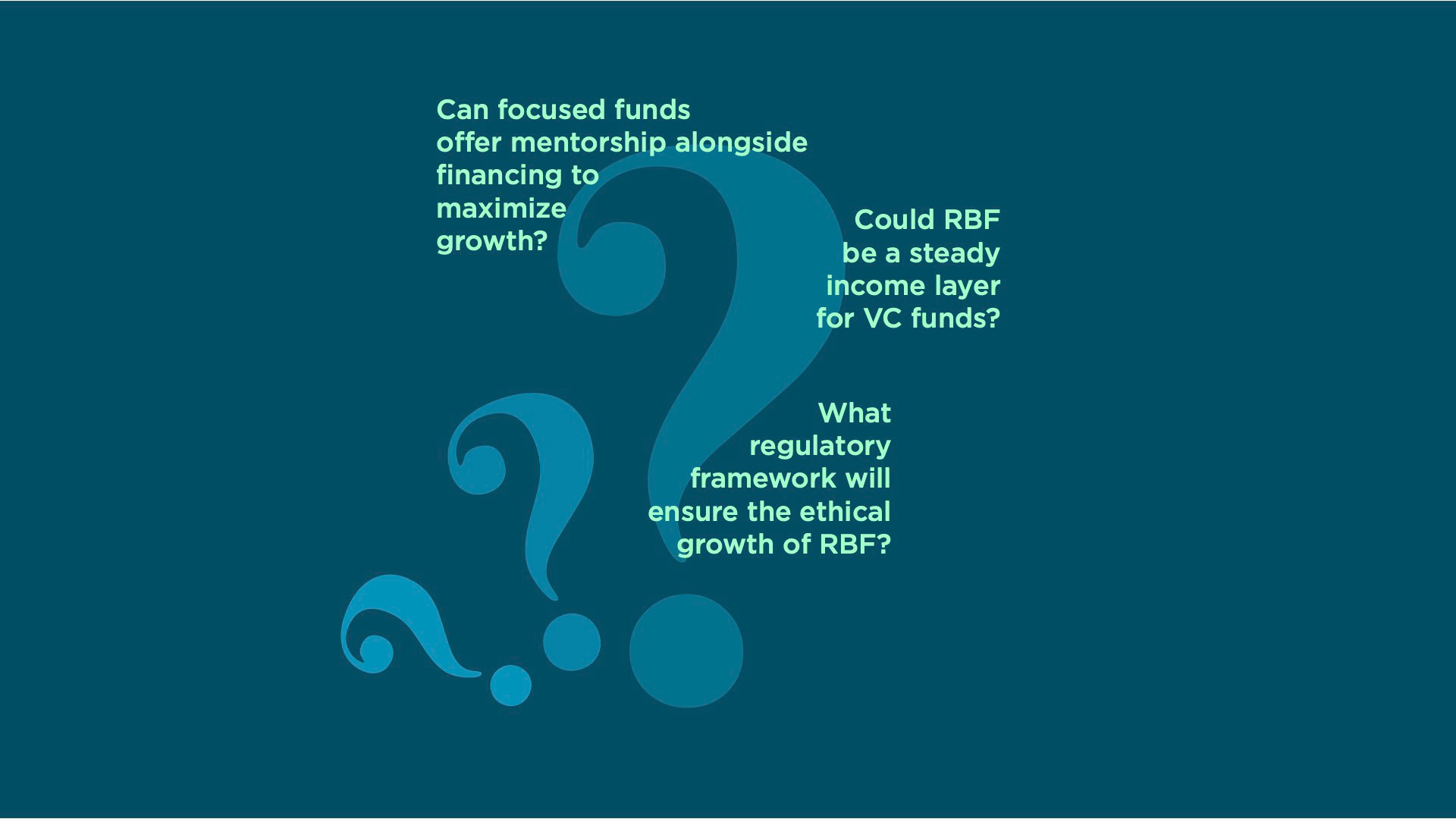 Can focused funds offer mentorship alongside financing to maximize growth?

Could RBF be a steady income layer for VC funds?

What regulatory framework will ensure the ethical growth of RBF?